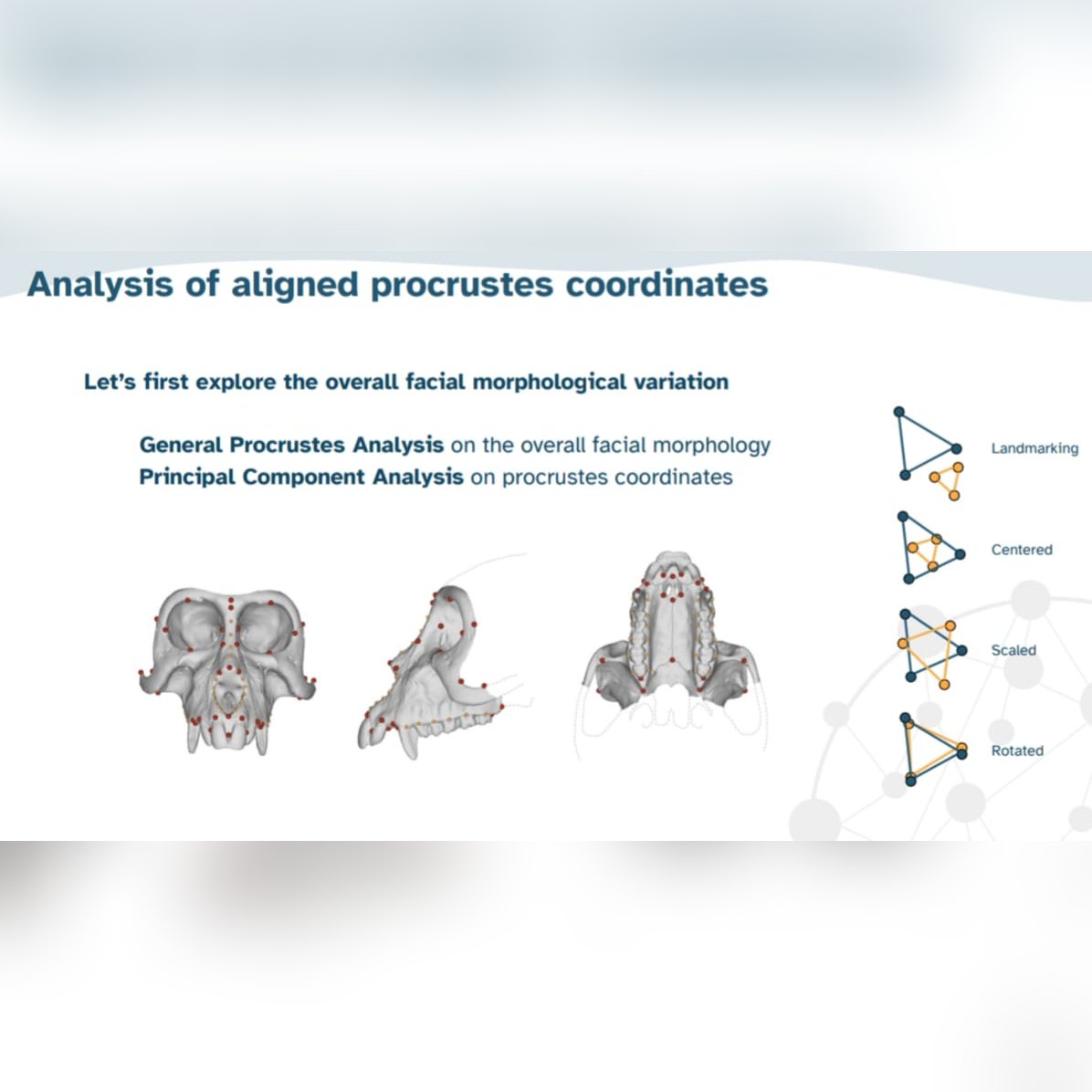 Analysis of aligned procrustes coordinates

Let's first explore the overall facial morphological variation

General Procrustes Analysis on the overall facial morphology
Principal Component Analysis on procrustes coordinates

Landmarking

Centered

Scaled

Rotated